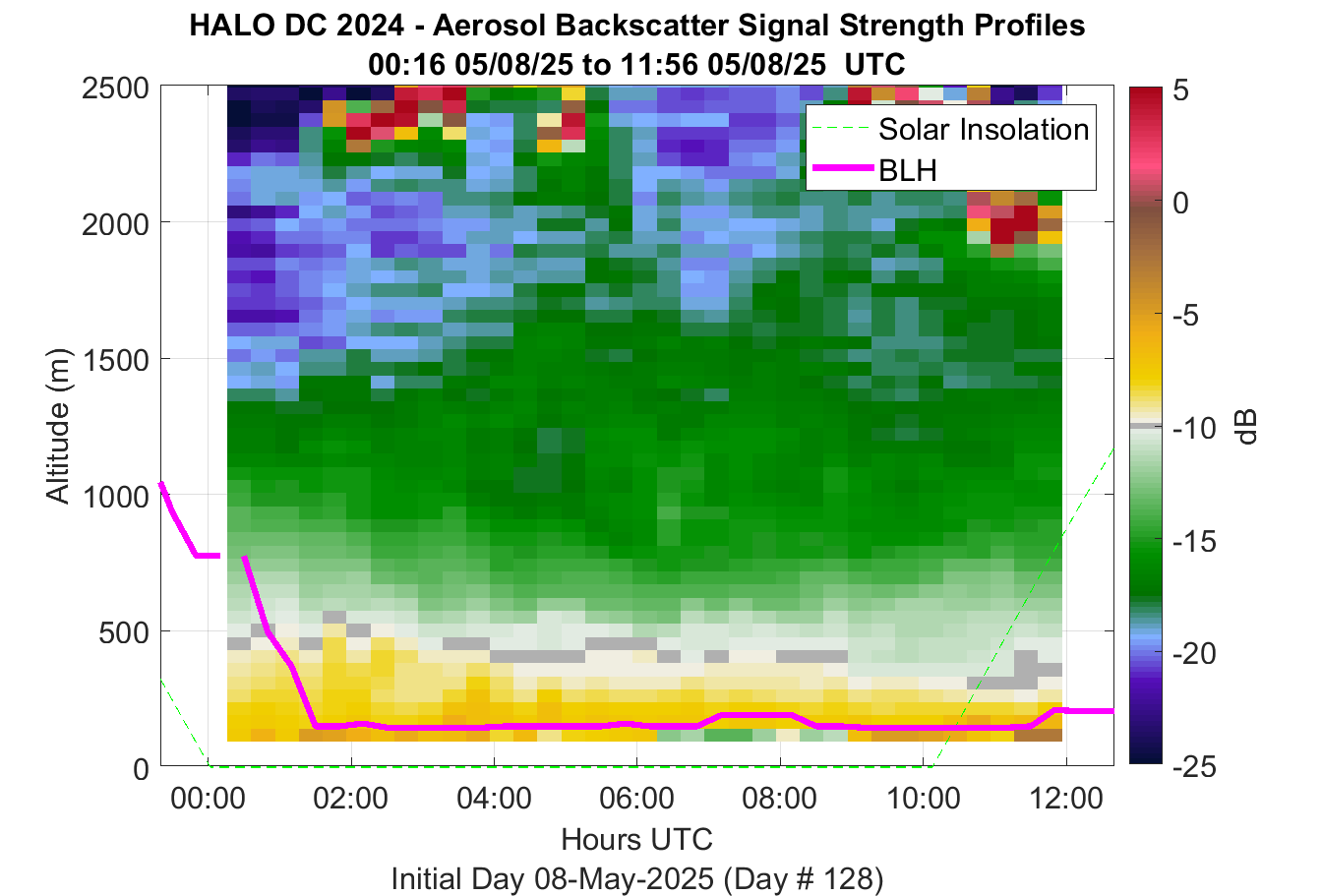 HALO DC 2024 - Aerosol Backscatter Signal Strength Profiles
00:16 05/08/25 to 11:56 05/08/25 UTC

Solar Insolation
BLH

Altitude (m)
2500
2000
1500
1000
500
0

00:00
02:00
04:00
06:00
08:00
10:00
12:00

Hours UTC
Initial Day 08-May-2025 (Day # 128)

5
0
-5
-10
-15
-20
-25
dB